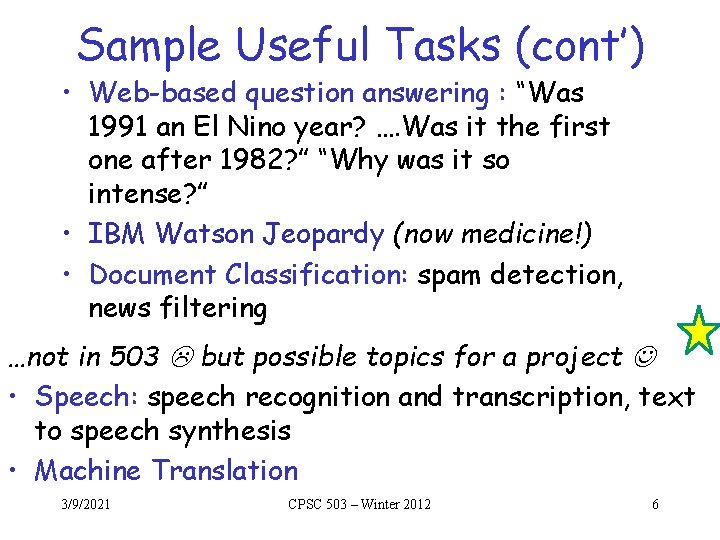 Sample Useful Tasks (cont')

• Web-based question answering : "Was 1991 an El Nino year? ….Was it the first one after 1982?" "Why was it so intense?"
• IBM Watson Jeopardy (now medicine!)
• Document Classification: spam detection, news filtering

…not in 503 ☹ but possible topics for a project ☺
• Speech: speech recognition and transcription, text to speech synthesis
• Machine Translation

3/9/2021 CPSC 503 – Winter 2012 6